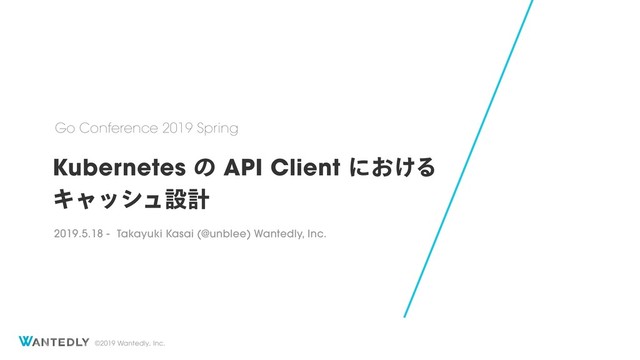 Go Conference 2019 Spring

Kubernetes の API Client における キャッシュ設計

2019.5.18 - Takayuki Kasai (@unblee) Wantedly, Inc.

WANTEDLY ©2019 Wantedly, Inc.